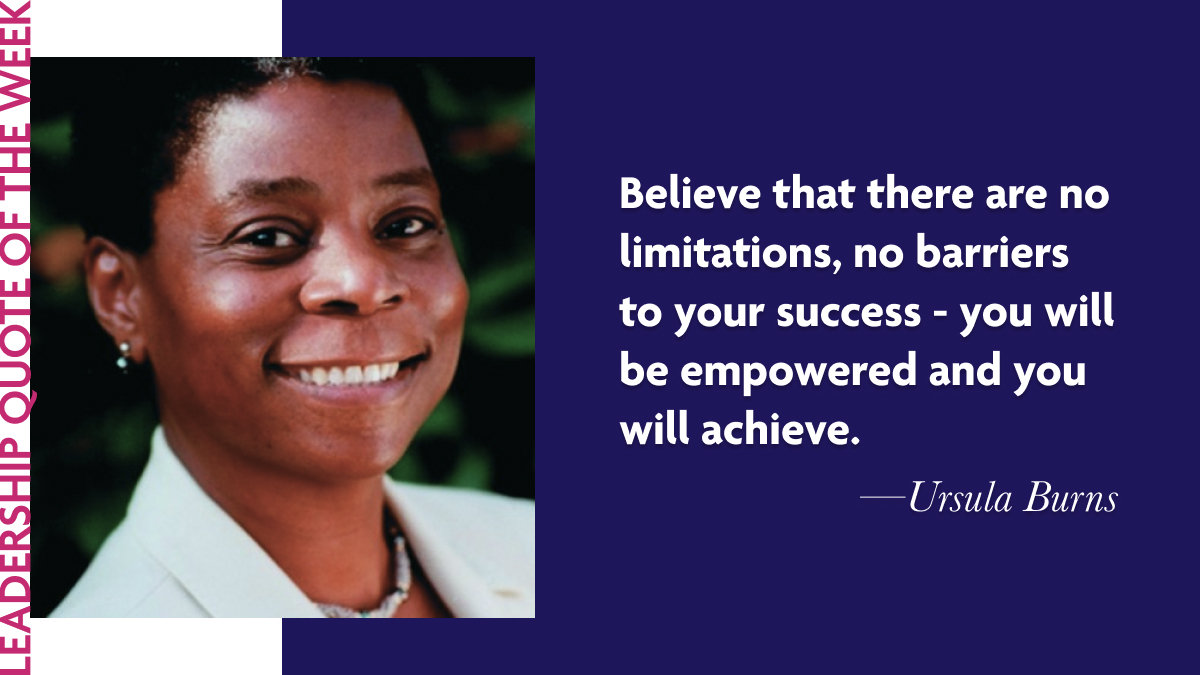 LEADERSHIP QUOTE OF THE WEEK

Believe that there are no limitations, no barriers to your success - you will be empowered and you will achieve.

—Ursula Burns